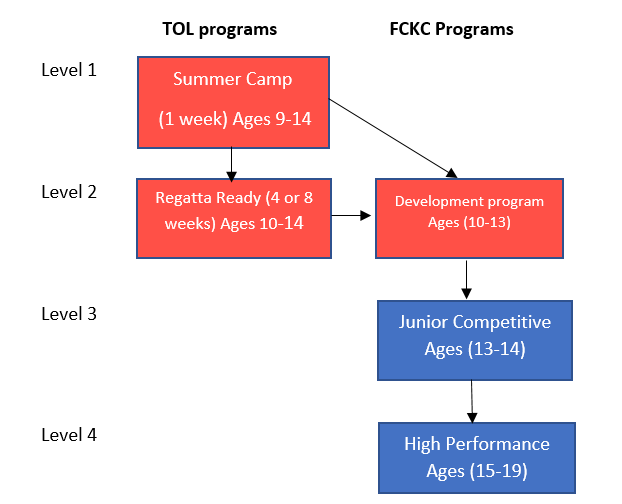 TOL programs

FCKC Programs

Level 1

Summer Camp

(1 week) Ages 9-14

Level 2

Regatta Ready (4 or 8 weeks) Ages 10-14

Development program Ages (10-13)

Level 3

Junior Competitive Ages (13-14)

Level 4

High Performance Ages (15-19)